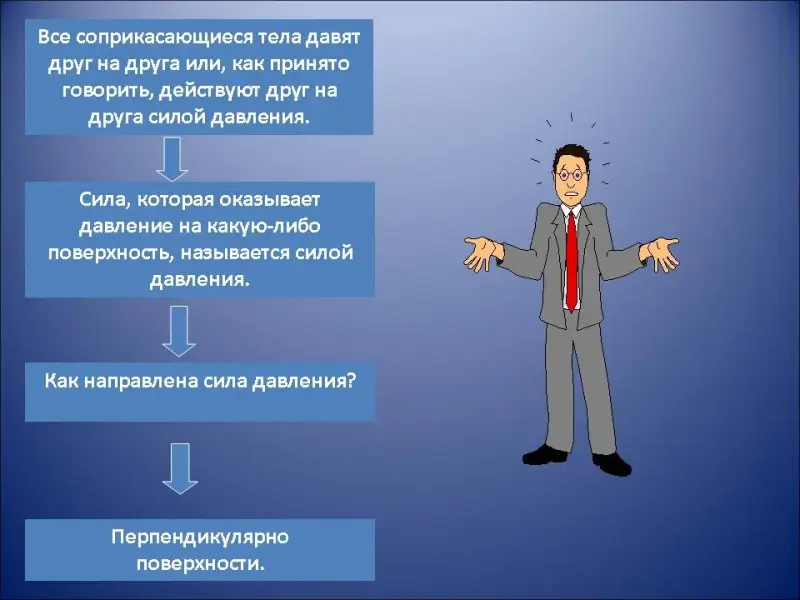 Все соприкасающиеся тела давят друг на друга или, как принято говорить, действуют друг на друга силой давления.

Сила, которая оказывает давление на какую-либо поверхность, называется силой давления.

Как направлена сила давления?

Перпендикулярно поверхности.